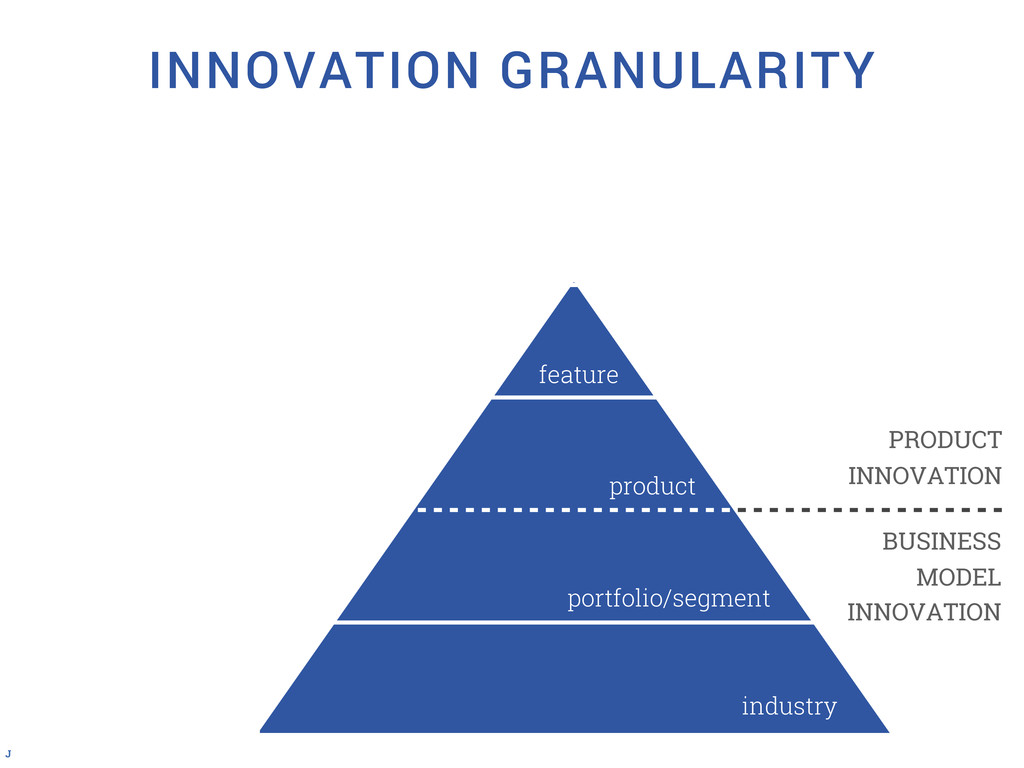 INNOVATION GRANULARITY

feature

product

portfolio/segment

industry

PRODUCT INNOVATION

BUSINESS MODEL INNOVATION

J